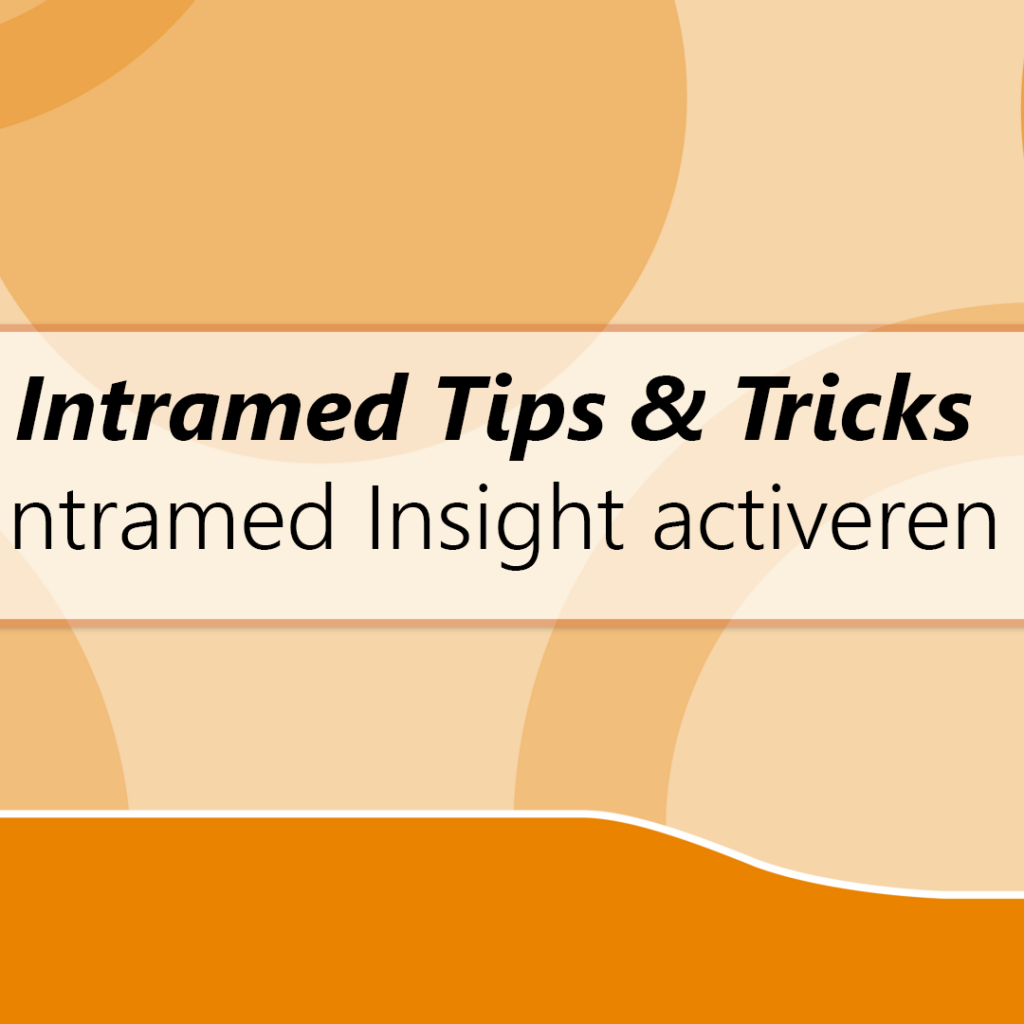 Intramed Tips & Tricks
ntramed Insight activeren